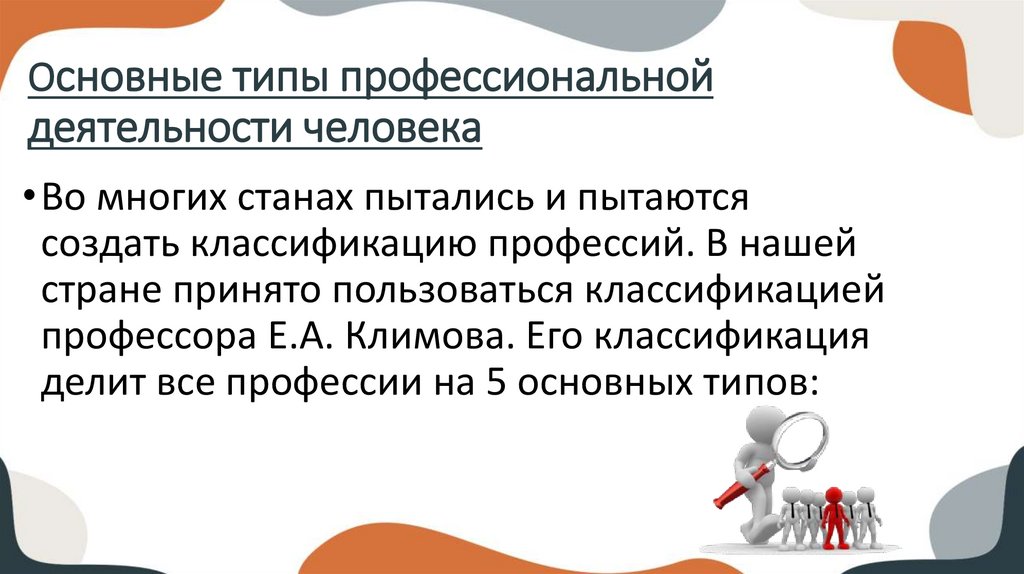 Основные типы профессиональной деятельности человека

• Во многих станах пытались и пытаются создать классификацию профессий. В нашей стране принято пользоваться классификацией профессора Е.А. Климова. Его классификация делит все профессии на 5 основных типов: